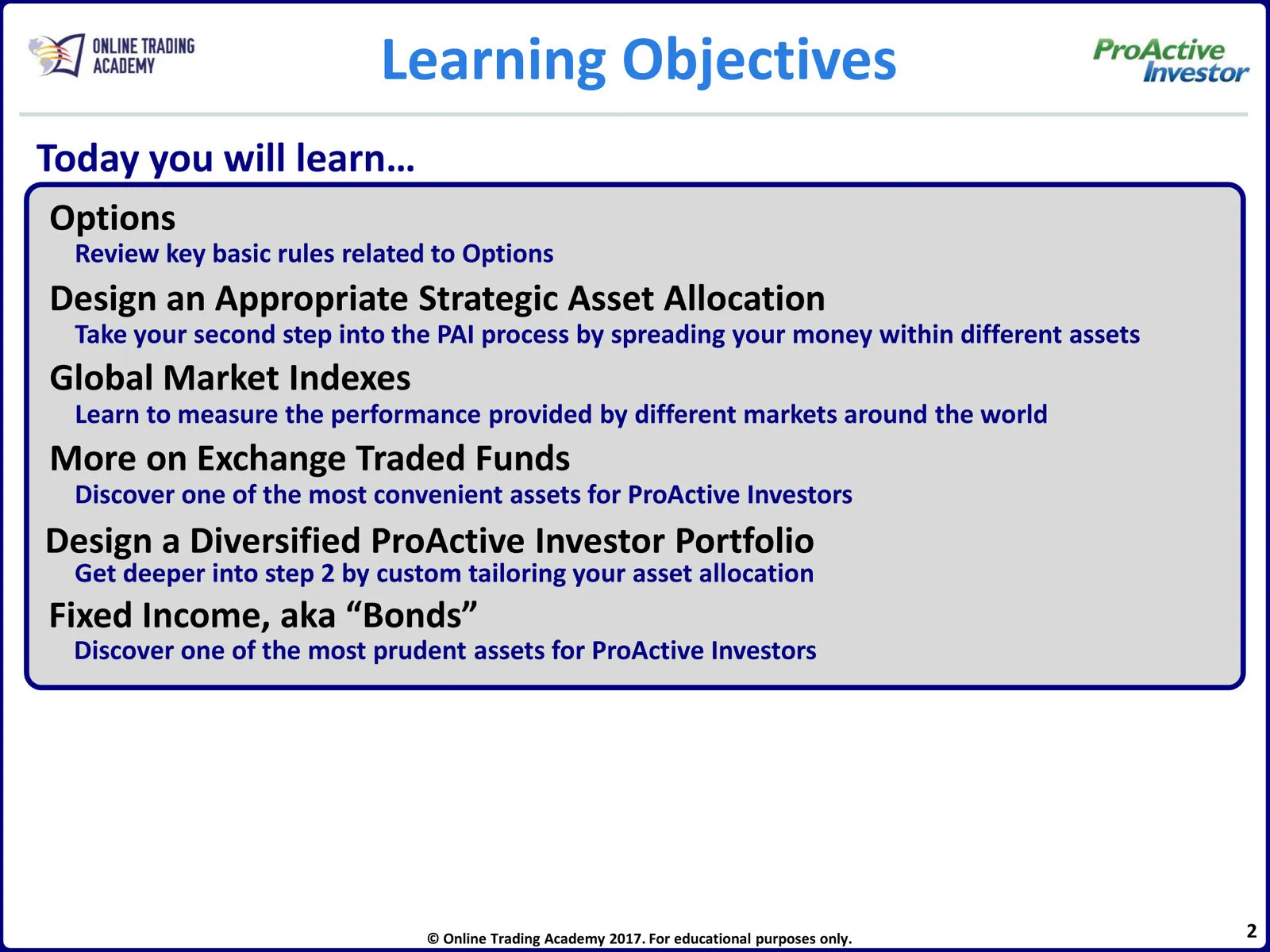 ONLINE TRADING ACADEMY

Learning Objectives

ProActive Investor

Today you will learn…

Options

Review key basic rules related to Options

Design an Appropriate Strategic Asset Allocation

Take your second step into the PAI process by spreading your money within different assets

Global Market Indexes

Learn to measure the performance provided by different markets around the world

More on Exchange Traded Funds

Discover one of the most convenient assets for ProActive Investors

Design a Diversified ProActive Investor Portfolio

Get deeper into step 2 by custom tailoring your asset allocation

Fixed Income, aka “Bonds”

Discover one of the most prudent assets for ProActive Investors

© Online Trading Academy 2017. For educational purposes only.

2